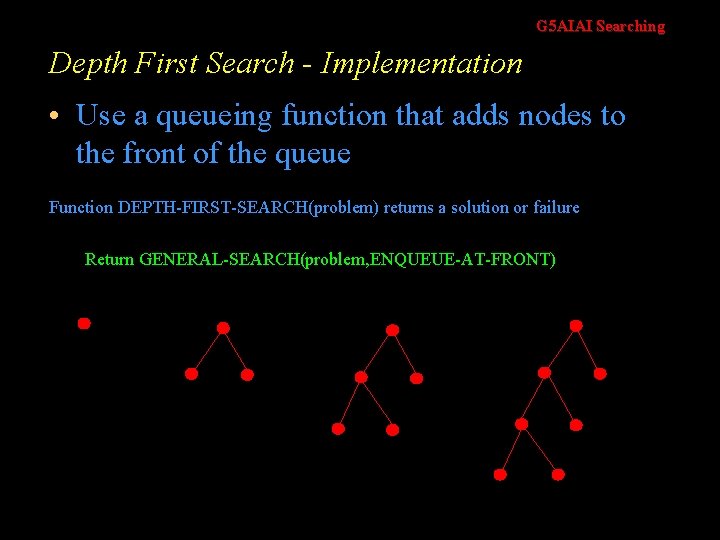 G5AIAI Searching

Depth First Search - Implementation

• Use a queueing function that adds nodes to the front of the queue

Function DEPTH-FIRST-SEARCH(problem) returns a solution or failure

Return GENERAL-SEARCH(problem,ENQUEUE-AT-FRONT)